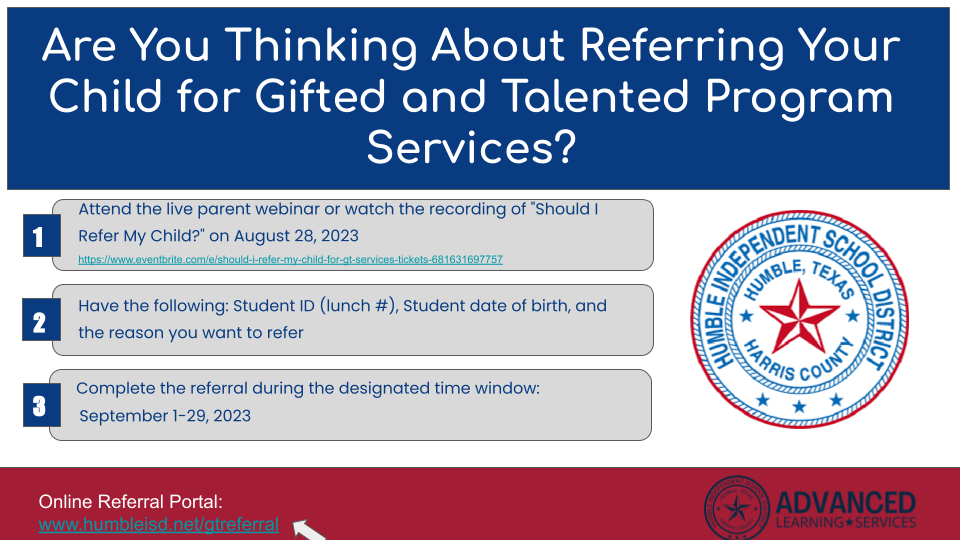 Are You Thinking About Referring Your Child for Gifted and Talented Program Services?

1 Attend the live parent webinar or watch the recording of "Should I Refer My Child?" on August 28, 2023
https://www.eventbrite.com/e/should-i-refer-my-child-for-gt-services-tickets-681631697757

2 Have the following: Student ID (lunch #), Student date of birth, and the reason you want to refer

3 Complete the referral during the designated time window: September 1-29, 2023

HUMBLE INDEPENDENT SCHOOL DISTRICT
HUMBLE, TEXAS
HARRIS COUNTY

Online Referral Portal:
www.humbleisd.net/gtreferral

ADVANCED
LEARNING★SERVICES